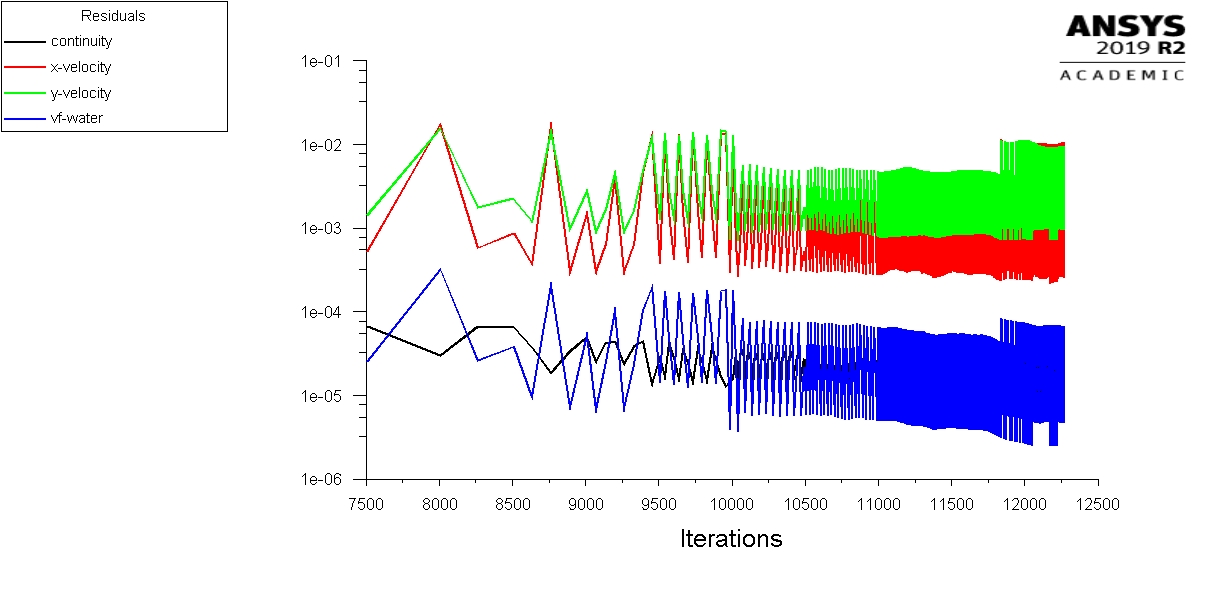 Residuals
continuity
x-velocity
y-velocity
vf-water

ANSYS
2019 R2
ACADEMIC

1e-01
1e-02
1e-03
1e-04
1e-05
1e-06

7500 8000 8500 9000 9500 10000 10500 11000 11500 12000 12500

Iterations